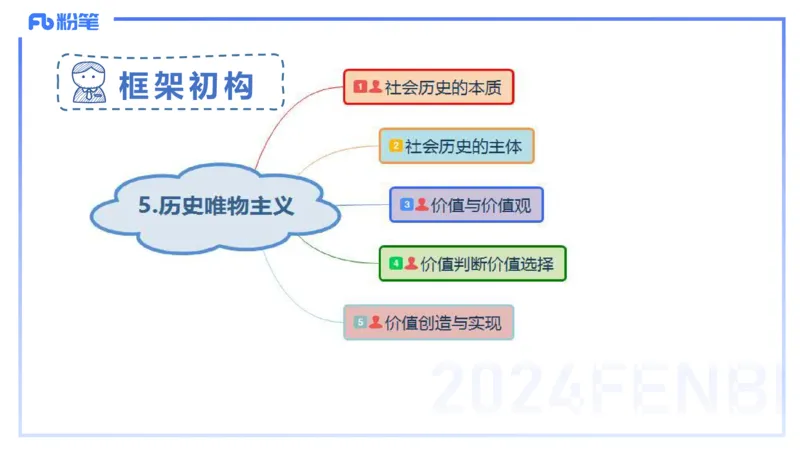 Fb 粉笔

框架初构

5.历史唯物主义

1 社会历史的本质

2 社会历史的主体

3 价值与价值观

4 价值判断价值选择

5 价值创造与实现

2024FENBI